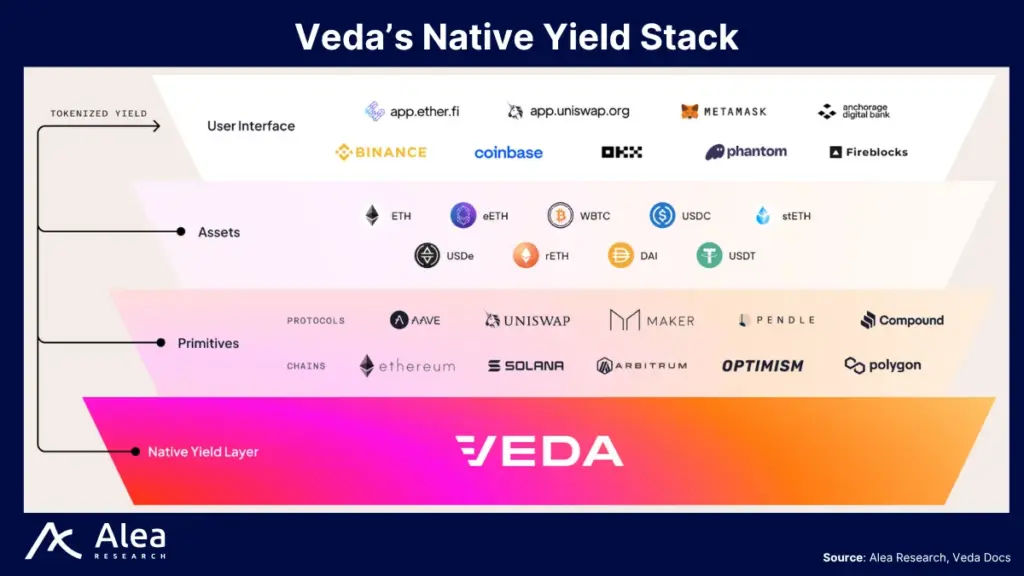 Veda's Native Yield Stack

TOKENIZED YIELD

User Interface

app.ether.fi app.uniswap.org METAMASK anchorage digital bank

BINANCE coinbase OKX phantom Fireblocks

Assets

ETH eETH WBTC USDC stETH

USDe rETH DAI USDT

Primitives

PROTOCOLS AAVE UNISWAP MAKER PENDLE Compound

CHAINS ethereum SOLANA ARBITRUM OPTIMISM polygon

Native Yield Layer

VEDA

Alea RESEARCH

Source: Alea Research, Veda Docs